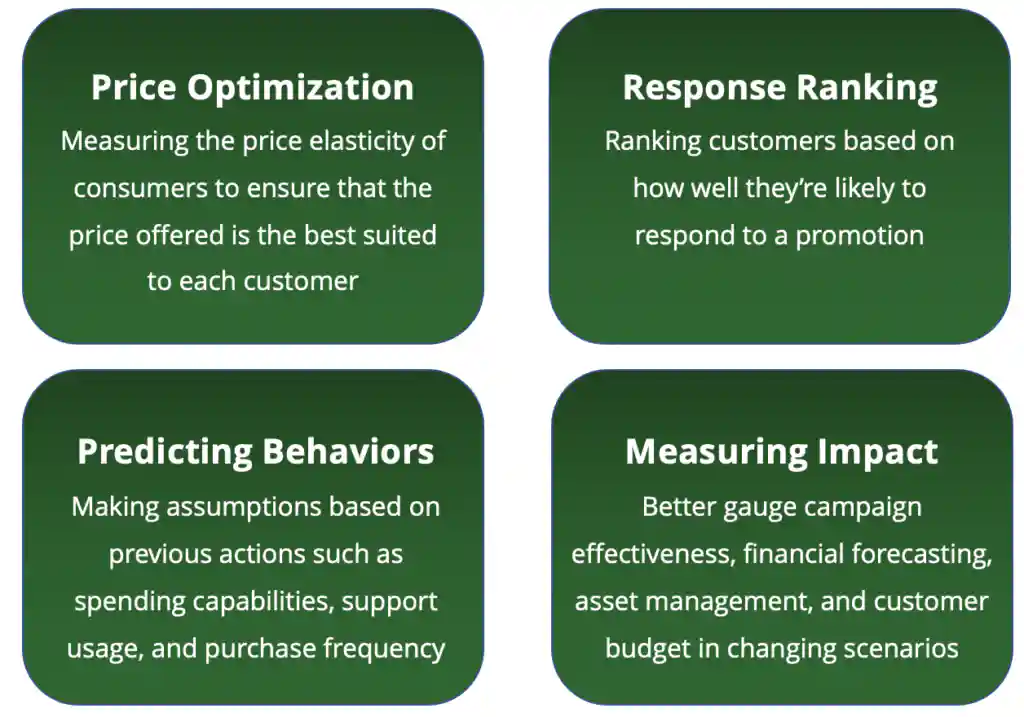 Price Optimization
Measuring the price elasticity of consumers to ensure that the price offered is the best suited to each customer

Response Ranking
Ranking customers based on how well they're likely to respond to a promotion

Predicting Behaviors
Making assumptions based on previous actions such as spending capabilities, support usage, and purchase frequency

Measuring Impact
Better gauge campaign effectiveness, financial forecasting, asset management, and customer budget in changing scenarios